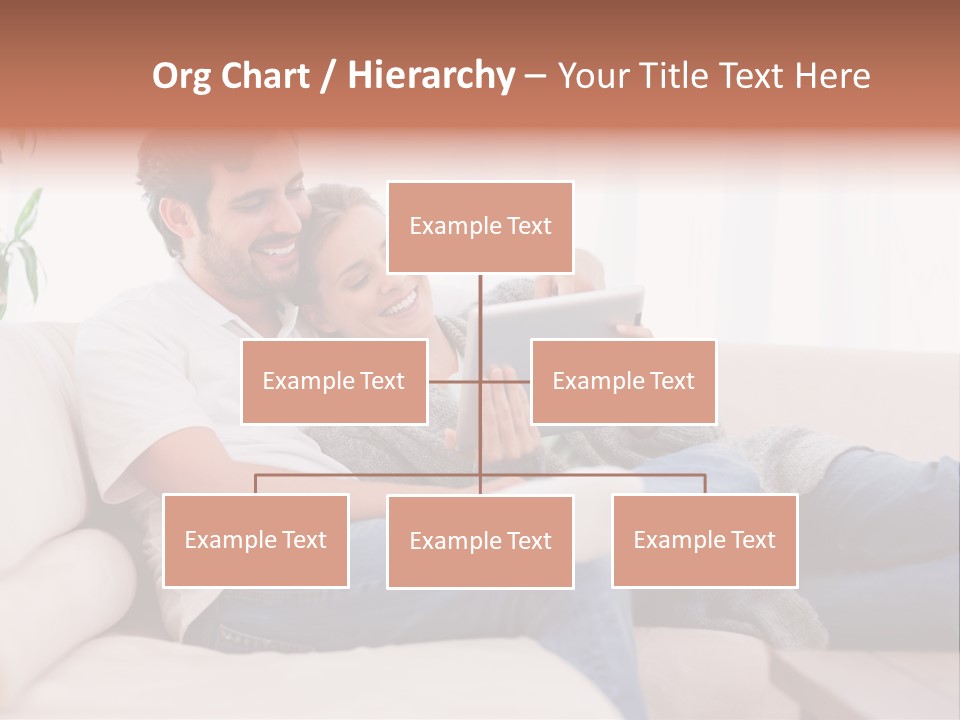 Org Chart / Hierarchy – Your Title Text Here

Example Text

Example Text

Example Text

Example Text

Example Text

Example Text